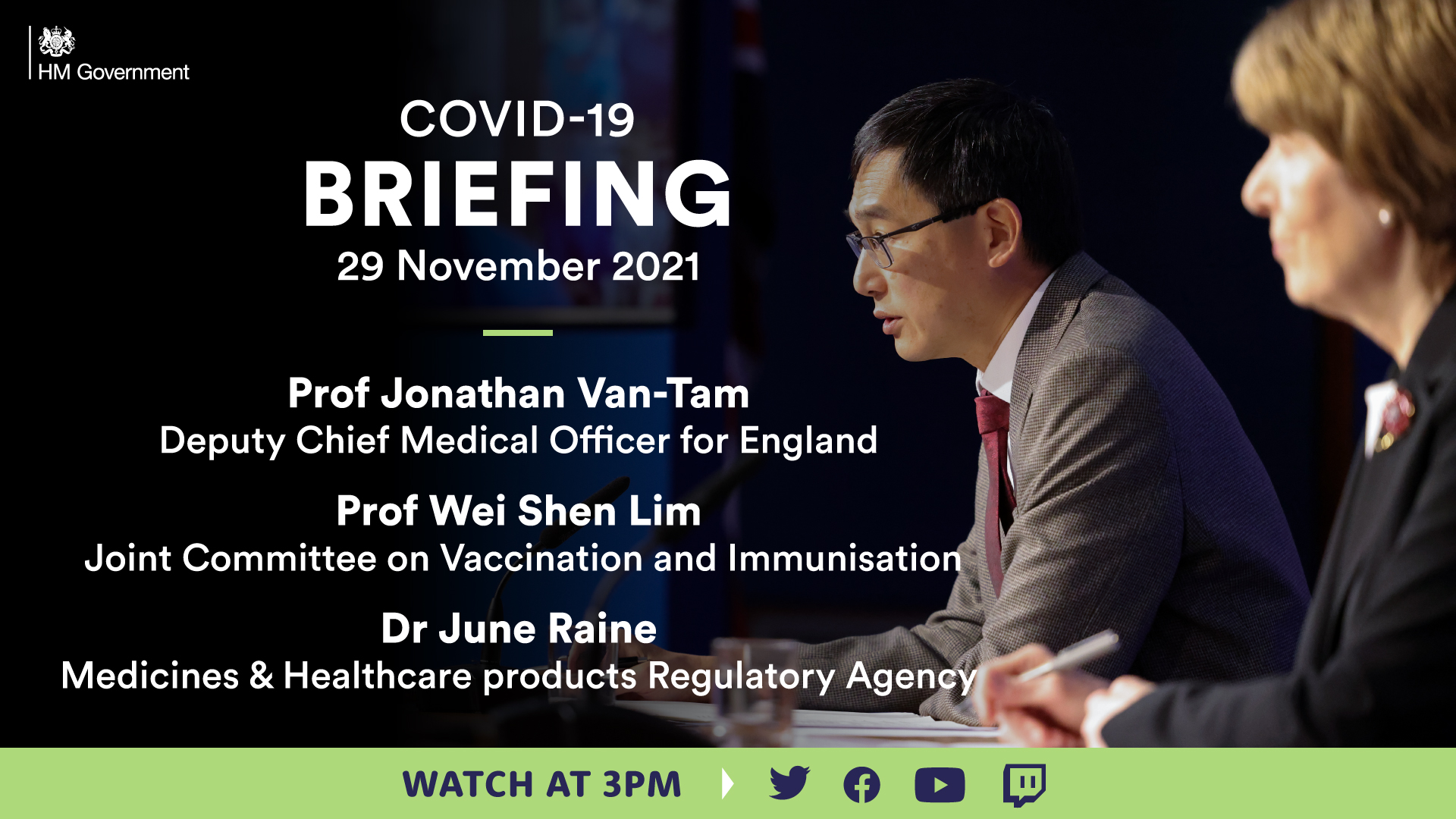 HM Government

COVID-19
BRIEFING
29 November 2021

Prof Jonathan Van-Tam
Deputy Chief Medical Officer for England

Prof Wei Shen Lim
Joint Committee on Vaccination and Immunisation

Dr June Raine
Medicines & Healthcare products Regulatory Agency

WATCH AT 3PM